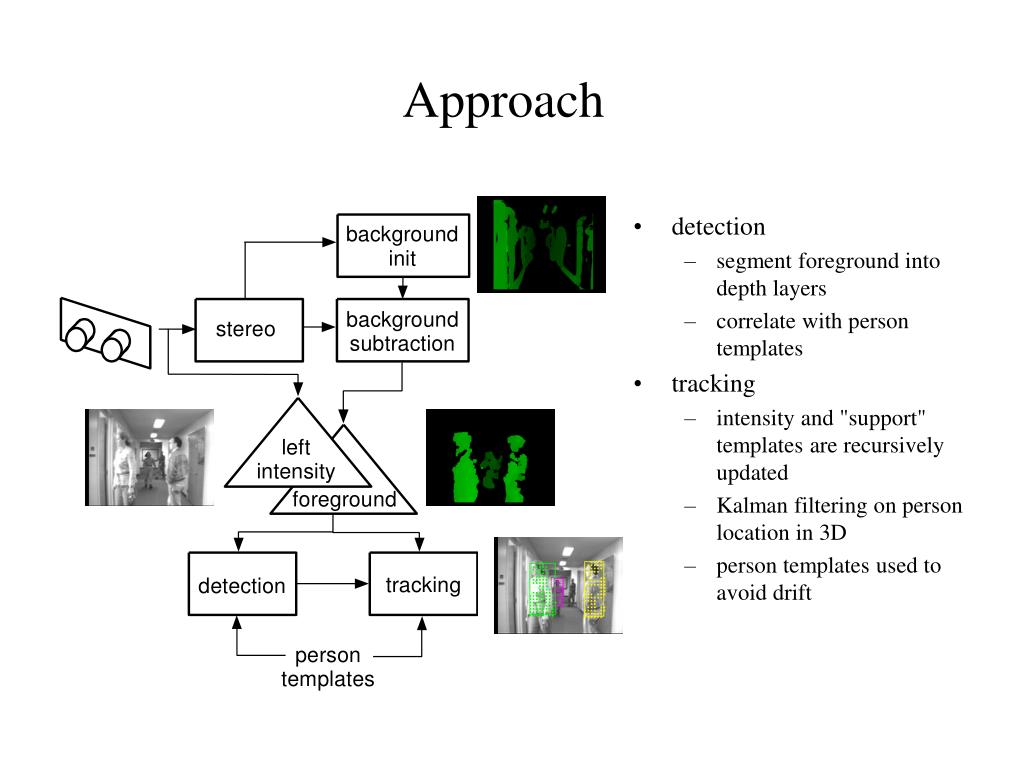 Approach

background init

stereo

background subtraction

left intensity

foreground

detection

tracking

person templates

• detection
– segment foreground into depth layers
– correlate with person templates
• tracking
– intensity and "support" templates are recursively updated
– Kalman filtering on person location in 3D
– person templates used to avoid drift